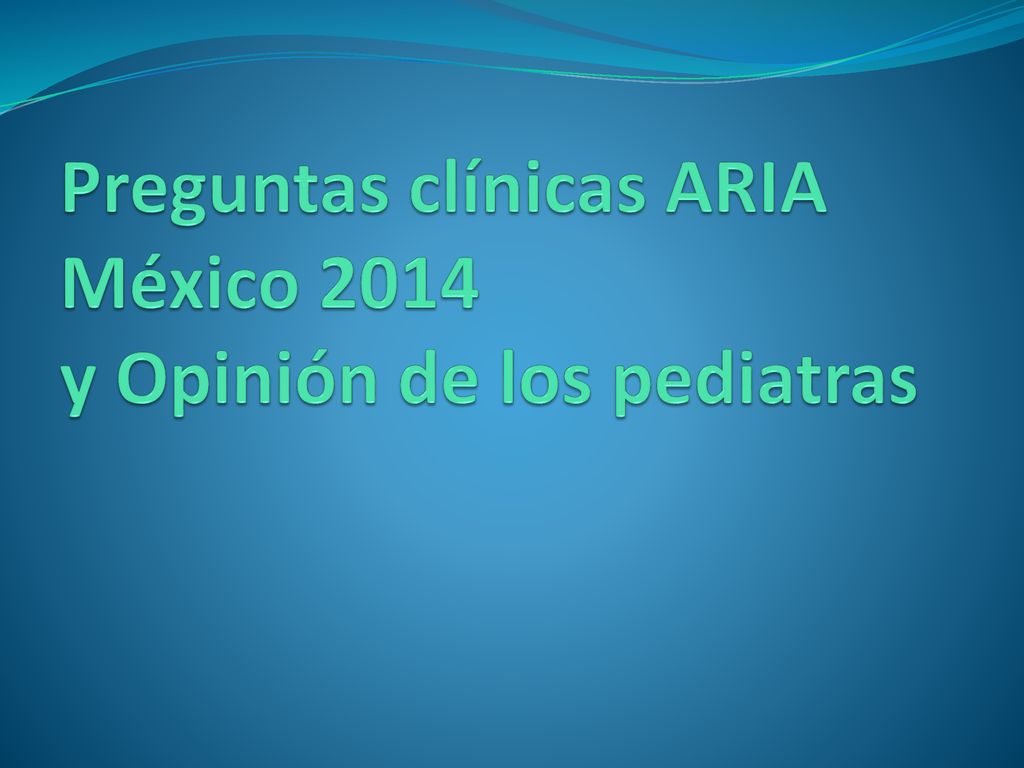 Preguntas clínicas ARIA México 2014
y Opinión de los pediatras